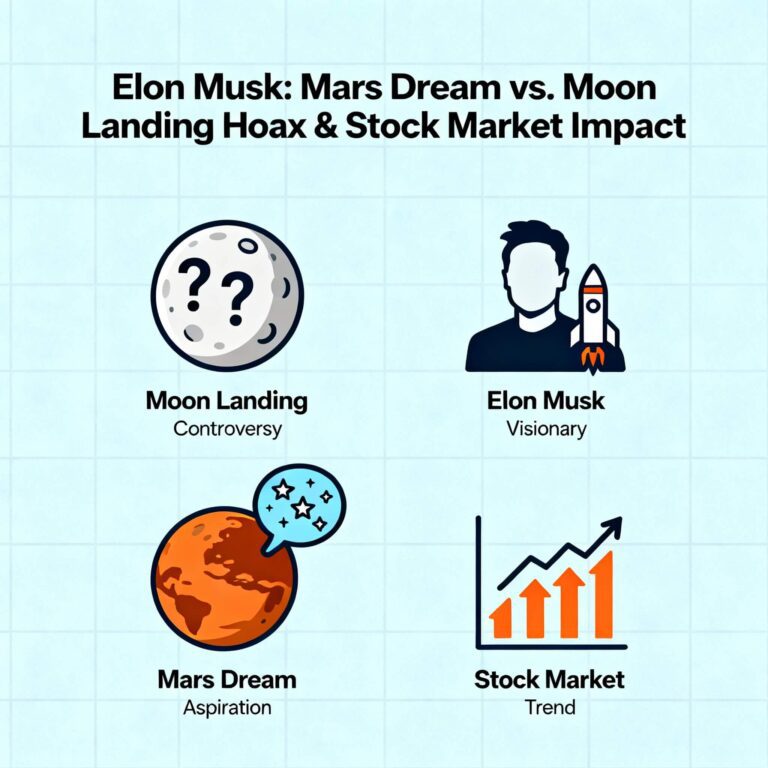 Elon Musk: Mars Dream vs. Moon Landing Hoax & Stock Market Impact

??

Moon Landing
Controversy

Elon Musk
Visionary

Mars Dream
Aspiration

Stock Market
Trend